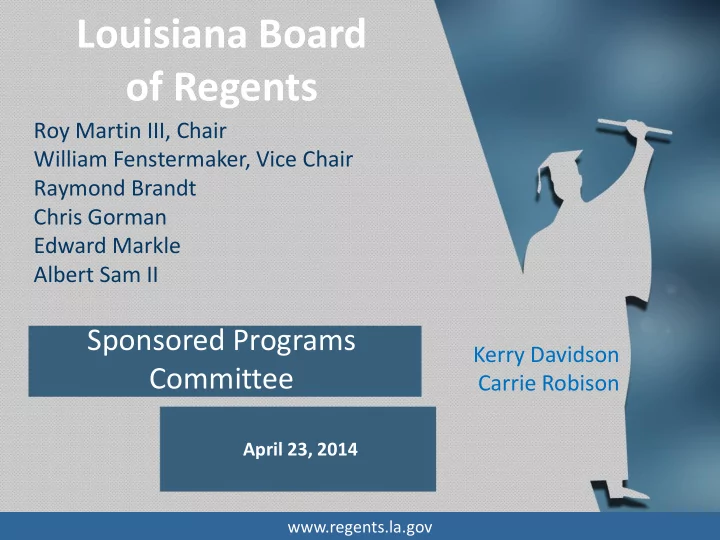 Louisiana Board of Regents

Roy Martin III, Chair
William Fenstermaker, Vice Chair
Raymond Brandt
Chris Gorman
Edward Markle
Albert Sam II

Sponsored Programs Committee

Kerry Davidson
Carrie Robison

April 23, 2014

www.regents.la.gov